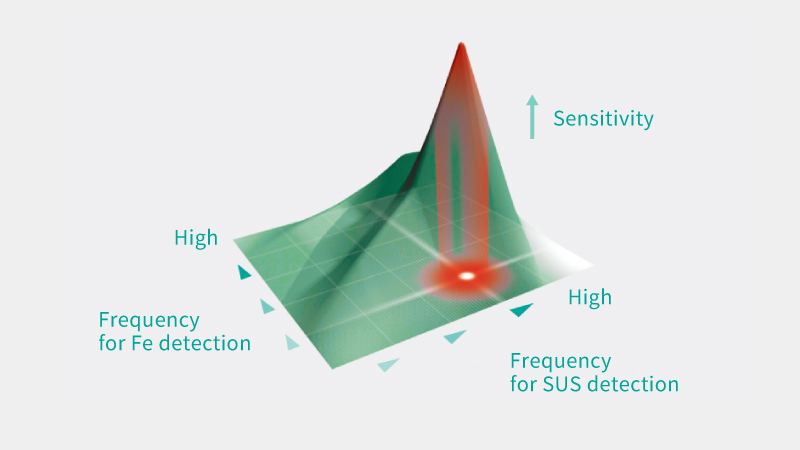 Sensitivity

High

Frequency for Fe detection

High

Frequency for SUS detection